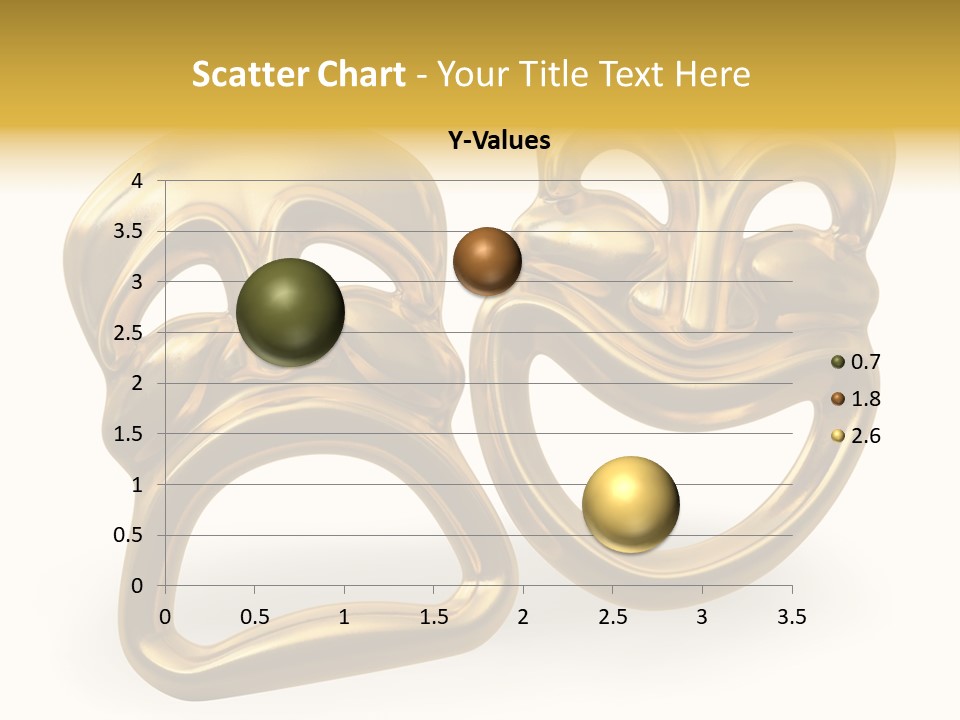 Scatter Chart - Your Title Text Here

Y-Values

4
3.5
3
2.5
2
1.5
1
0.5
0

0 0.5 1 1.5 2 2.5 3 3.5

0.7
1.8
2.6